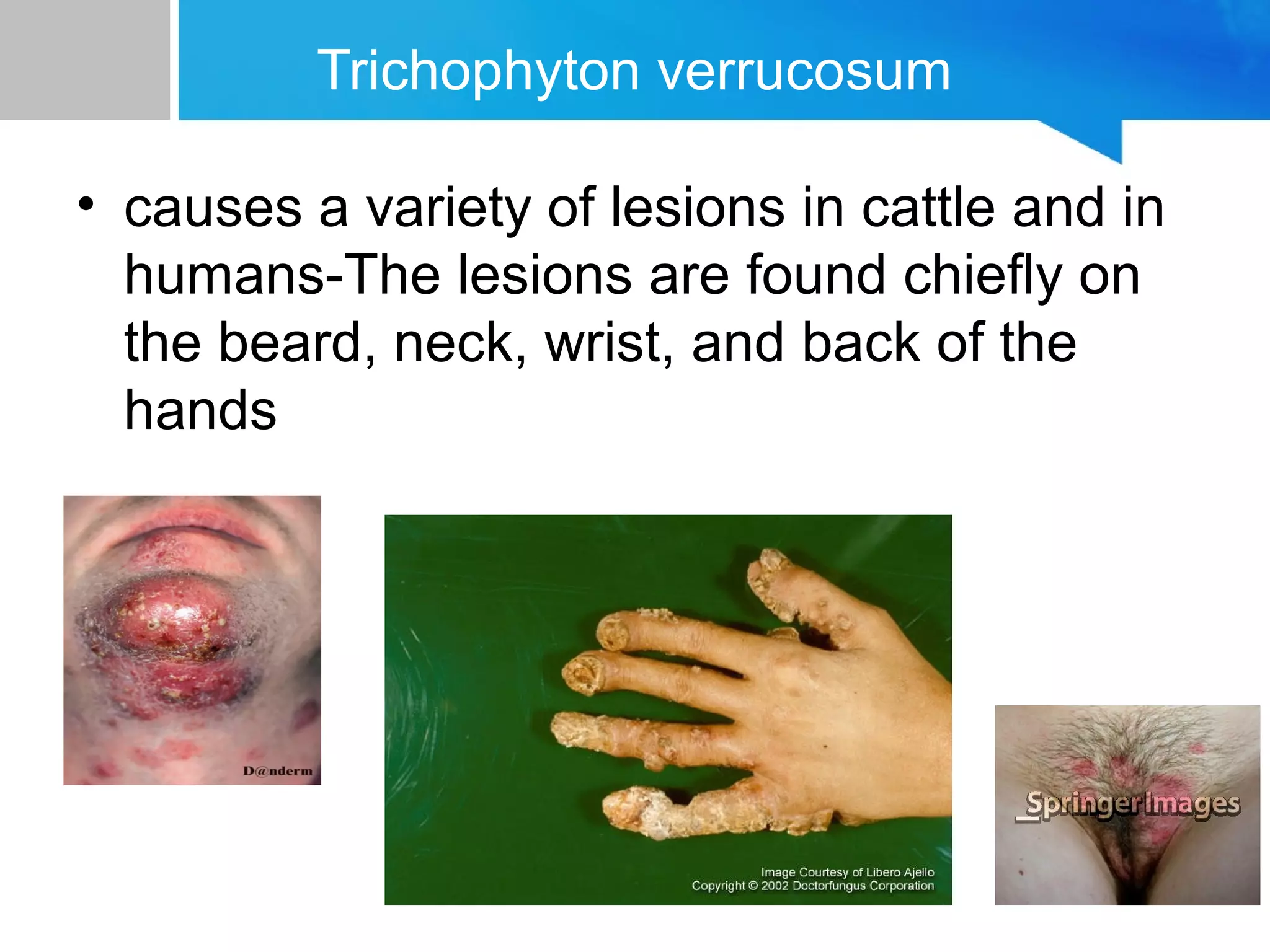 Trichophyton verrucosum

• causes a variety of lesions in cattle and in humans-The lesions are found chiefly on the beard, neck, wrist, and back of the hands

D@nderm

Image Courtesy of Libero Ajello
Copyright © 2002 Doctorfungus Corporation

SpringerImages